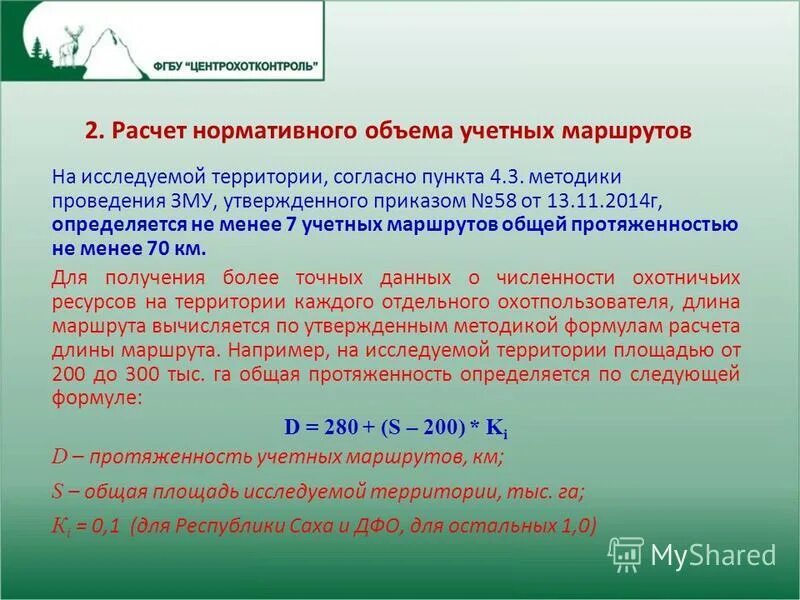 ФГБУ "ЦЕНТРОХОТКОНТРОЛЬ"

2. Расчет нормативного объема учетных маршрутов

На исследуемой территории, согласно пункта 4.3. методики проведения ЗМУ, утвержденного приказом №58 от 13.11.2014г, определяется не менее 7 учетных маршрутов общей протяженностью не менее 70 км.

Для получения более точных данных о численности охотничьих ресурсов на территории каждого отдельного охотпользователя, длина маршрута вычисляется по утвержденным методикой формулам расчета длины маршрута. Например, на исследуемой территории площадью от 200 до 300 тыс. га общая протяженность определяется по следующей формуле:

$D = 280 + (S - 200) * K_i$

$D$ – протяженность учетных маршрутов, км;

$S$ – общая площадь исследуемой территории, тыс. га;

$K_i$ = 0,1 (для Республики Саха и ДФО, для остальных 1,0)

MyShared